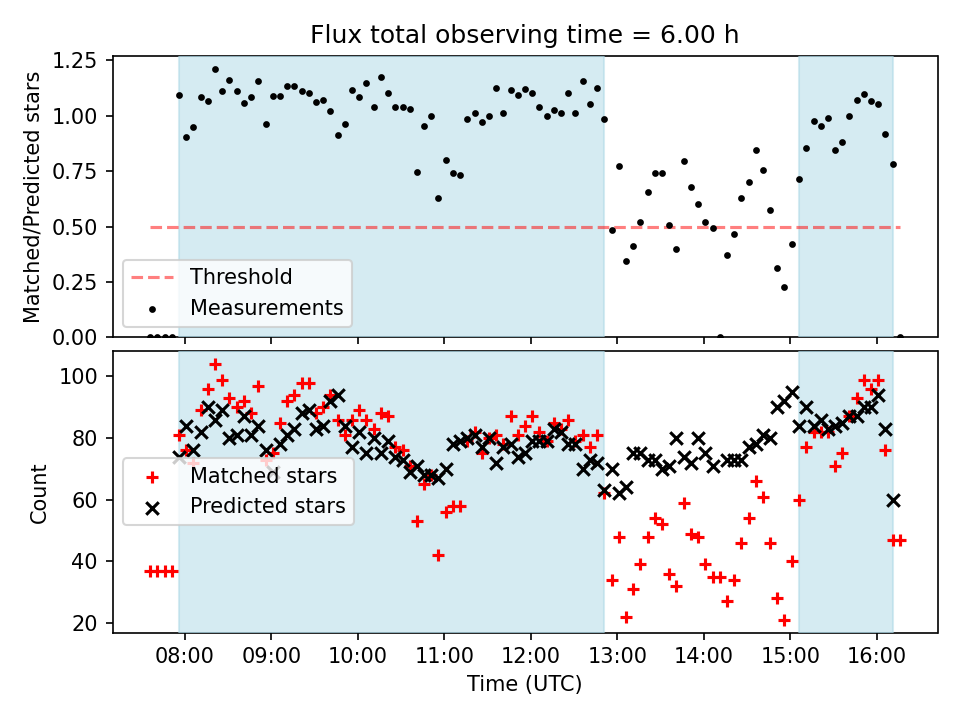 Flux total observing time = 6.00 h

Matched/Predicted stars

1.25
1.00
0.75
0.50
0.25
0.00

Threshold
Measurements

Count

100
80
60
40
20

Matched stars
Predicted stars

08:00
09:00
10:00
11:00
12:00
13:00
14:00
15:00
16:00

Time (UTC)